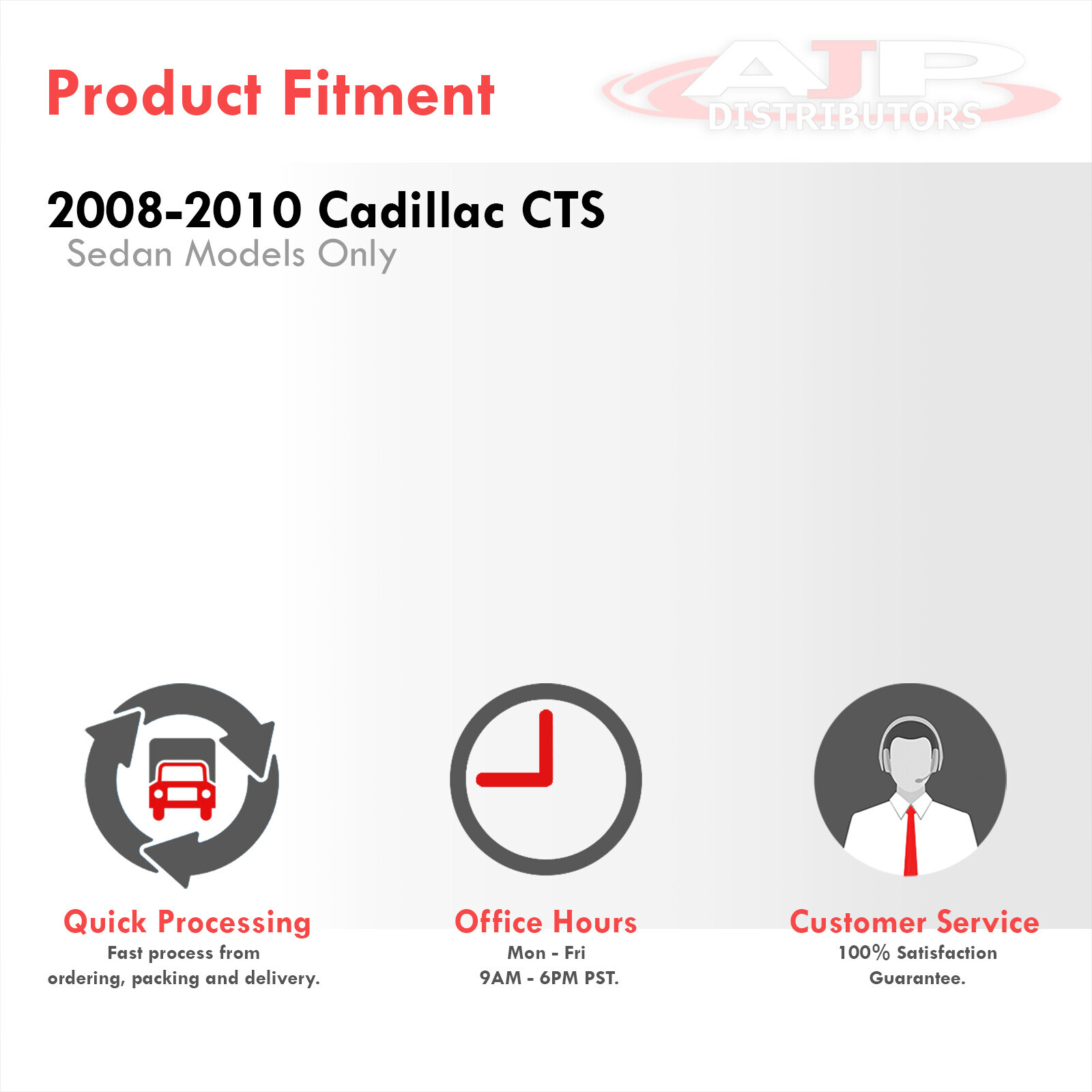 Product Fitment

AJP DISTRIBUTORS

2008-2010 Cadillac CTS
Sedan Models Only

Quick Processing
Fast process from ordering, packing and delivery.

Office Hours
Mon - Fri
9AM - 6PM PST.

Customer Service
100% Satisfaction Guarantee.